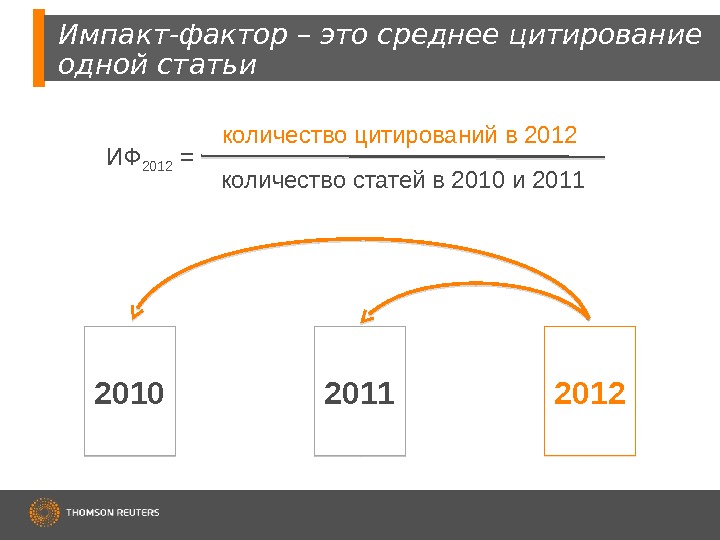 Импакт-фактор – это среднее цитирование одной статьи

$ИФ_{2012} = \frac{\text{количество цитирований в 2012}}{\text{количество статей в 2010 и 2011}}$

2010

2011

2012

THOMSON REUTERS